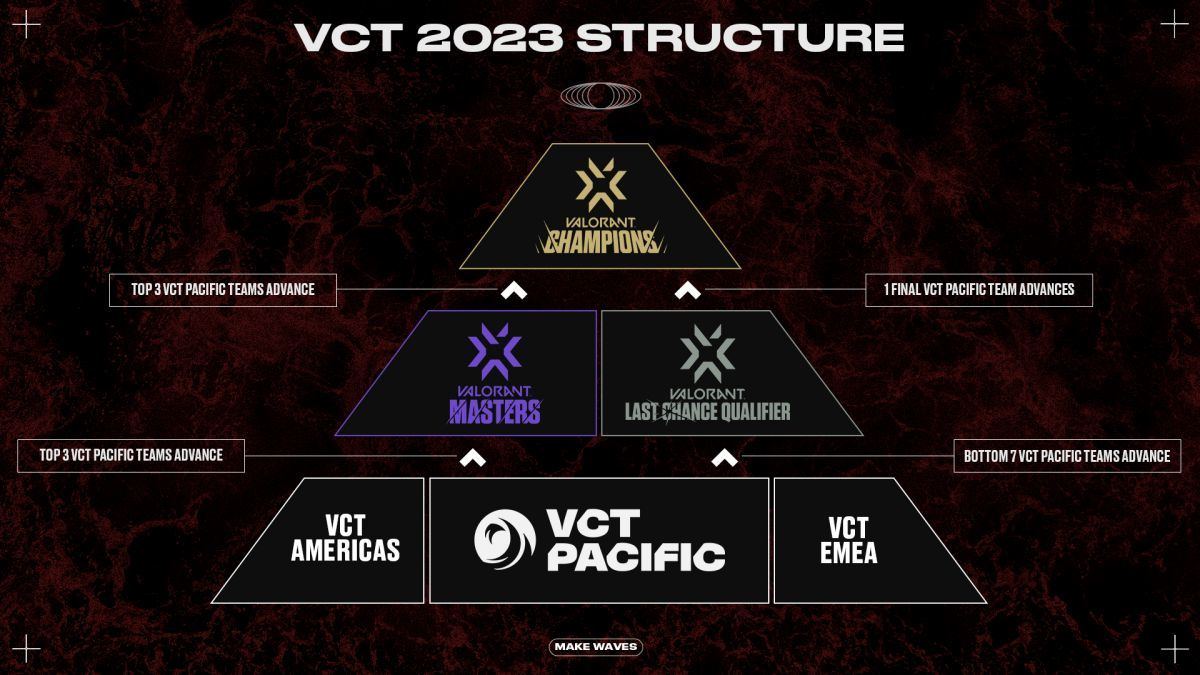 VCT 2023 STRUCTURE

VALORANT CHAMPIONS

TOP 3 VCT PACIFIC TEAMS ADVANCE

1 FINAL VCT PACIFIC TEAM ADVANCES

VALORANT MASTERS

VALORANT LAST CHANCE QUALIFIER

TOP 3 VCT PACIFIC TEAMS ADVANCE

BOTTOM 7 VCT PACIFIC TEAMS ADVANCE

VCT AMERICAS

VCT PACIFIC

VCT EMEA

MAKE WAVES